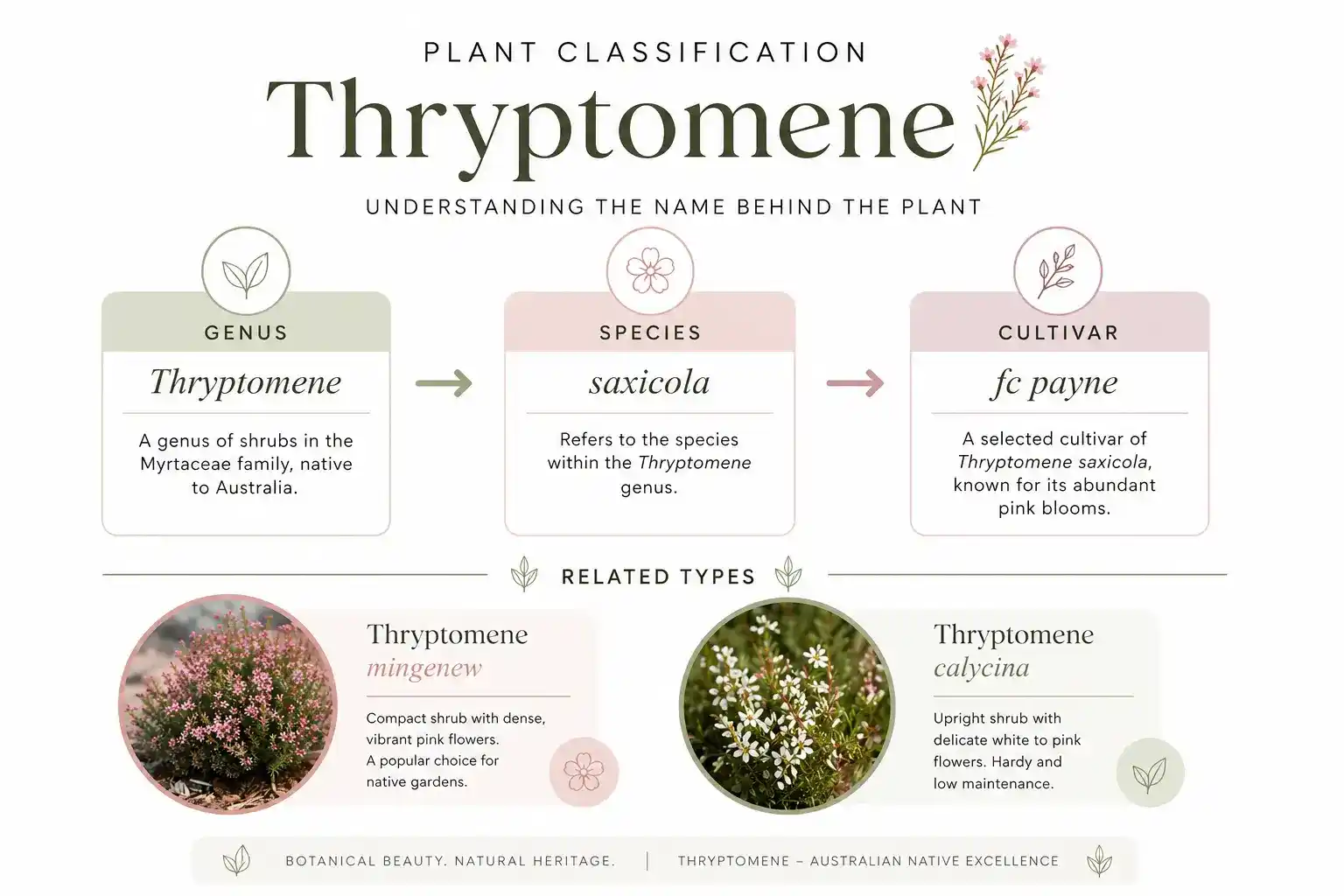 PLANT CLASSIFICATION

Thryptomene

UNDERSTANDING THE NAME BEHIND THE PLANT

GENUS

Thryptomene

A genus of shrubs in the Myrtaceae family, native to Australia.

SPECIES

saxicola

Refers to the species within the Thryptomene genus.

CULTIVAR

fc payne

A selected cultivar of Thryptomene saxicola, known for its abundant pink blooms.

RELATED TYPES

Thryptomene mingenew

Compact shrub with dense, vibrant pink flowers. A popular choice for native gardens.

Thryptomene calycina

Upright shrub with delicate white to pink flowers. Hardy and low maintenance.

BOTANICAL BEAUTY. NATURAL HERITAGE. | THRYPTOMENE – AUSTRALIAN NATIVE EXCELLENCE